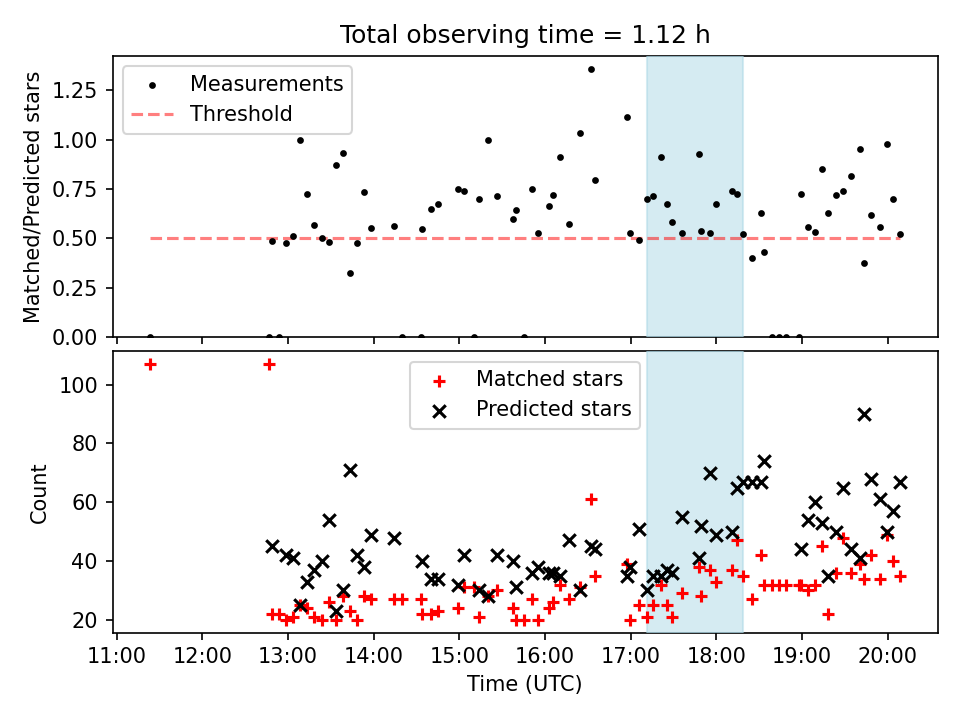 Total observing time = 1.12 h

Measurements
Threshold

Matched/Predicted stars

1.25
1.00
0.75
0.50
0.25
0.00

Matched stars
Predicted stars

Count

100
80
60
40
20

11:00 12:00 13:00 14:00 15:00 16:00 17:00 18:00 19:00 20:00

Time (UTC)